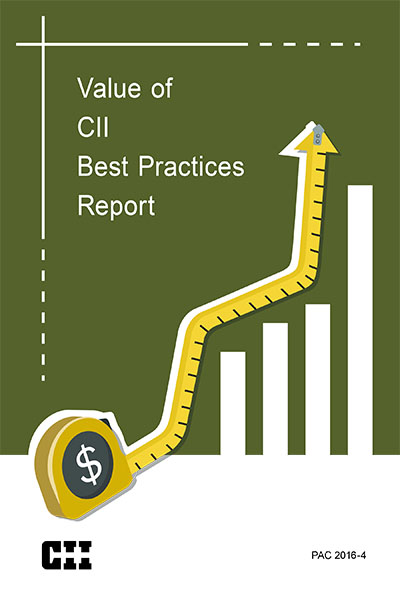 Value of
CII
Best Practices
Report

$

CII

PAC 2016-4